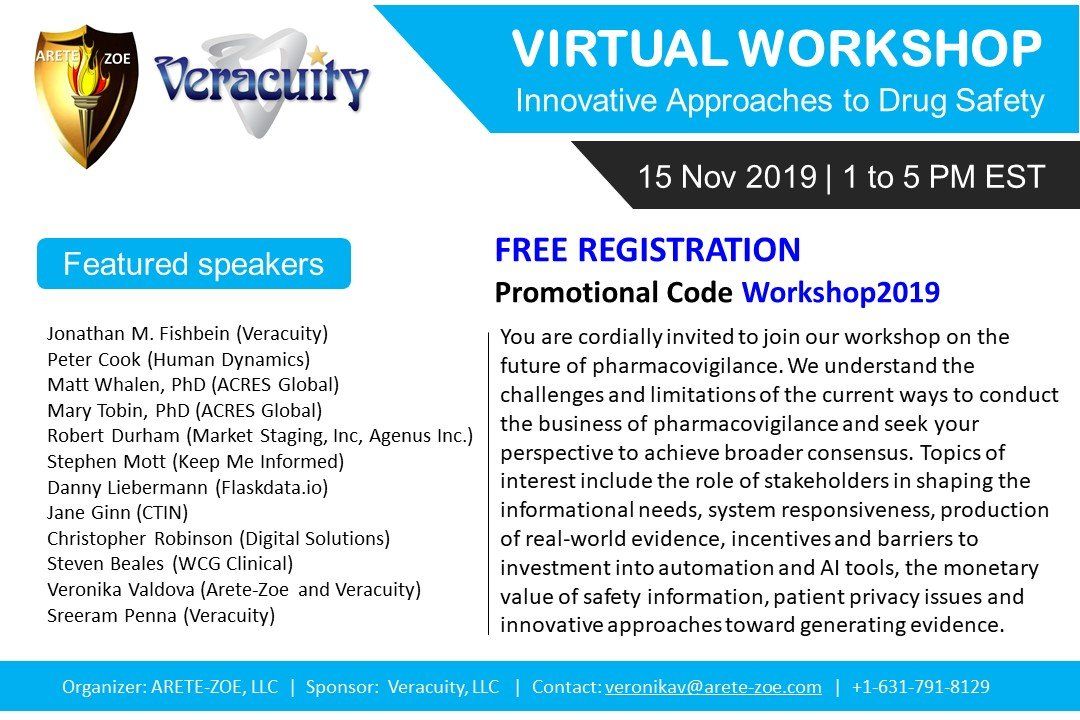 ARETE ZOE

Veracuity

VIRTUAL WORKSHOP
Innovative Approaches to Drug Safety

15 Nov 2019 | 1 to 5 PM EST

Featured speakers

Jonathan M. Fishbein (Veracuity)
Peter Cook (Human Dynamics)
Matt Whalen, PhD (ACRES Global)
Mary Tobin, PhD (ACRES Global)
Robert Durham (Market Staging, Inc, Agenus Inc.)
Stephen Mott (Keep Me Informed)
Danny Liebermann (Flaskdata.io)
Jane Ginn (CTIN)
Christopher Robinson (Digital Solutions)
Steven Beales (WCG Clinical)
Veronika Valdova (Arete-Zoe and Veracuity)
Sreeram Penna (Veracuity)

FREE REGISTRATION
Promotional Code Workshop2019

You are cordially invited to join our workshop on the future of pharmacovigilance. We understand the challenges and limitations of the current ways to conduct the business of pharmacovigilance and seek your perspective to achieve broader consensus. Topics of interest include the role of stakeholders in shaping the informational needs, system responsiveness, production of real-world evidence, incentives and barriers to investment into automation and AI tools, the monetary value of safety information, patient privacy issues and innovative approaches toward generating evidence.

Organizer: ARETE-ZOE, LLC | Sponsor: Veracuity, LLC | Contact: veronikav@arete-zoe.com | +1-631-791-8129